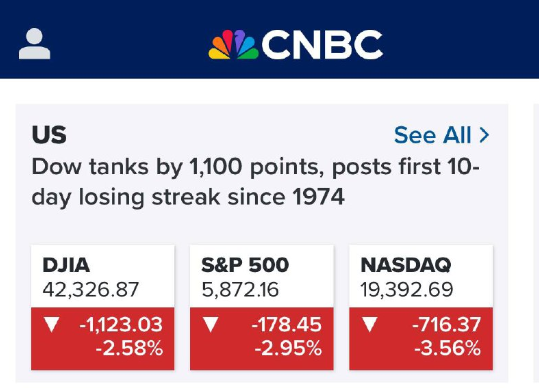 CNBC

US

See All >

Dow tanks by 1,100 points, posts first 10-day losing streak since 1974

DJIA
42,326.87
▼ -1,123.03
-2.58%

S&P 500
5,872.16
▼ -178.45
-2.95%

NASDAQ
19,392.69
▼ -716.37
-3.56%